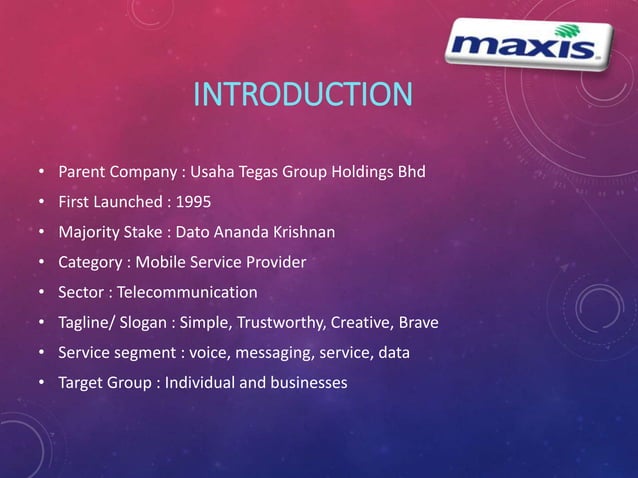 maxis

INTRODUCTION

• Parent Company : Usaha Tegas Group Holdings Bhd
• First Launched : 1995
• Majority Stake : Dato Ananda Krishnan
• Category : Mobile Service Provider
• Sector : Telecommunication
• Tagline/ Slogan : Simple, Trustworthy, Creative, Brave
• Service segment : voice, messaging, service, data
• Target Group : Individual and businesses